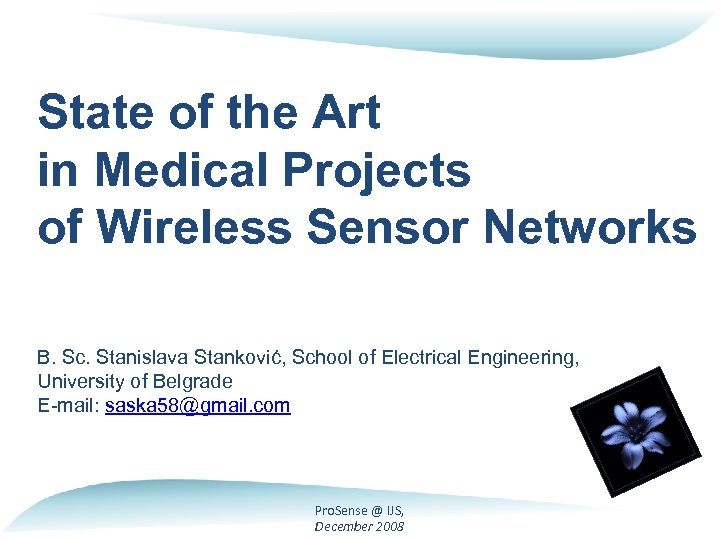 State of the Art
in Medical Projects
of Wireless Sensor Networks

B. Sc. Stanislava Stanković, School of Electrical Engineering,
University of Belgrade
E-mail: saska58@gmail.com

ProSense @ IJS,
December 2008